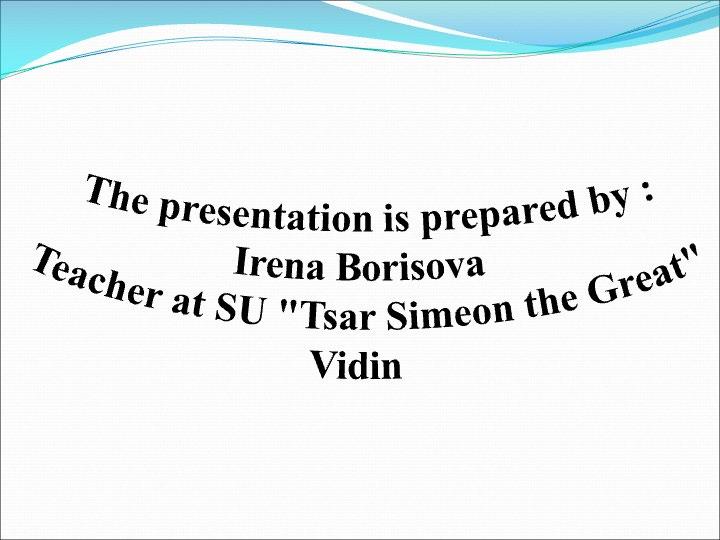 The presentation is prepared by :
Irena Borisova
Teacher at SU "Tsar Simeon the Great"
Vidin